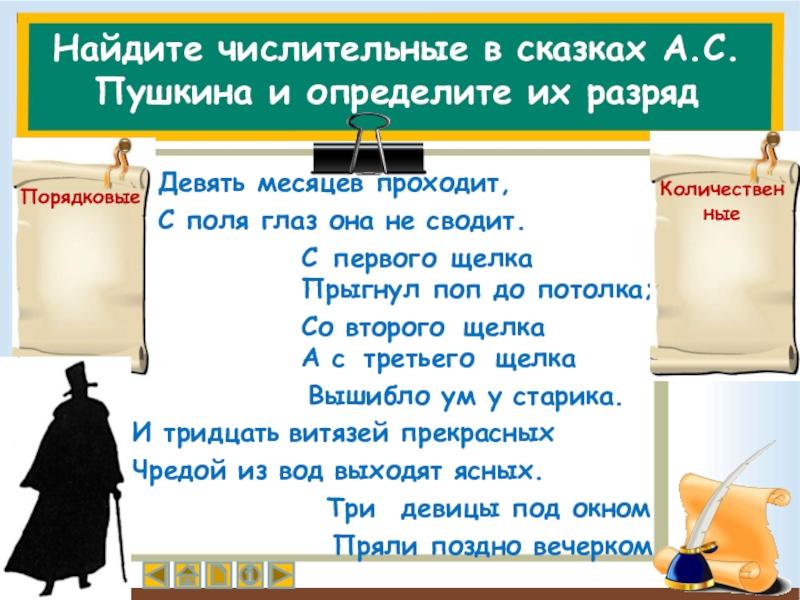 Найдите числительные в сказках А.С. Пушкина и определите их разряд

Порядковые

Количественные

Девять месяцев проходит,
С поля глаз она не сводит.

С первого щелка
Прыгнул поп до потолка;
Со второго щелка
А с третьего щелка
Вышибло ум у старика.

И тридцать витязей прекрасных
Чредой из вод выходят ясных.

Три девицы под окном
Пряли поздно вечерком